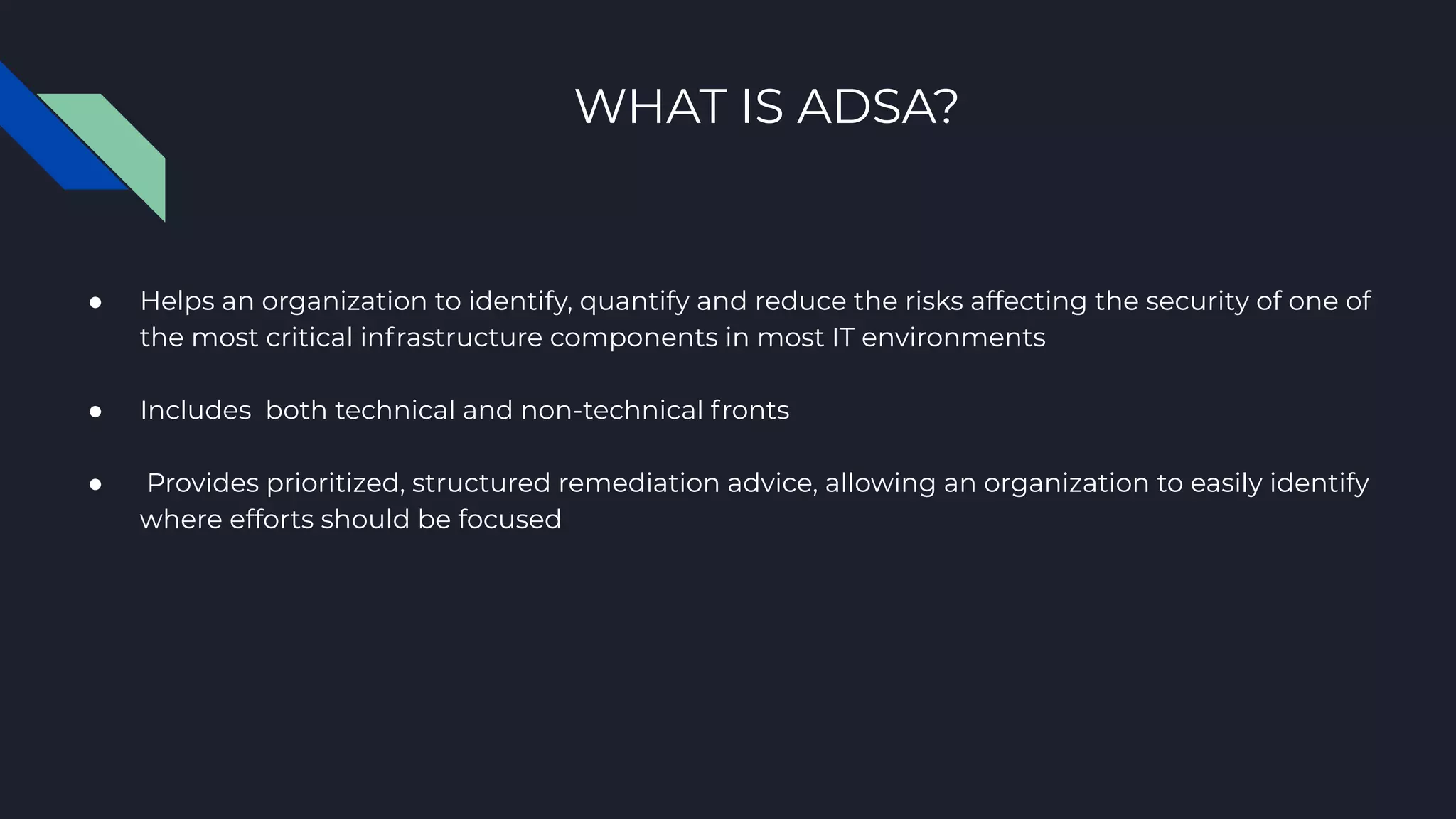 WHAT IS ADSA?

● Helps an organization to identify, quantify and reduce the risks affecting the security of one of the most critical infrastructure components in most IT environments

● Includes both technical and non-technical fronts

● Provides prioritized, structured remediation advice, allowing an organization to easily identify where efforts should be focused